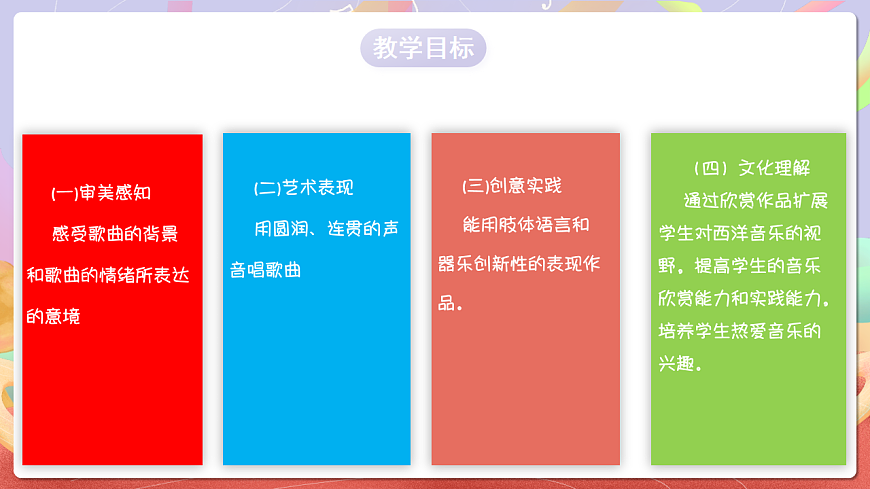 教学目标

(一)审美感知

感受歌曲的背景和歌曲的情绪所表达的意境

(二)艺术表现

用圆润、连贯的声音唱歌曲

(三)创意实践

能用肢体语言和器乐创新性的表现作品。

(四）文化理解

通过欣赏作品扩展学生对西洋音乐的视野。提高学生的音乐欣赏能力和实践能力。培养学生热爱音乐的兴趣。